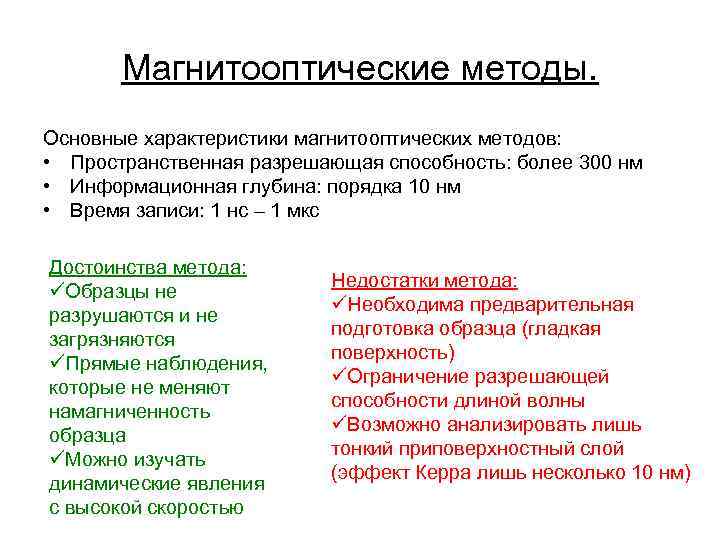 Магнитооптические методы.

Основные характеристики магнитооптических методов:
• Пространственная разрешающая способность: более 300 нм
• Информационная глубина: порядка 10 нм
• Время записи: 1 нс – 1 мкс

Достоинства метода:
✓Образцы не разрушаются и не загрязняются
✓Прямые наблюдения, которые не меняют намагниченность образца
✓Можно изучать динамические явления с высокой скоростью

Недостатки метода:
✓Необходима предварительная подготовка образца (гладкая поверхность)
✓Ограничение разрешающей способности длиной волны
✓Возможно анализировать лишь тонкий приповерхностный слой (эффект Керра лишь несколько 10 нм)